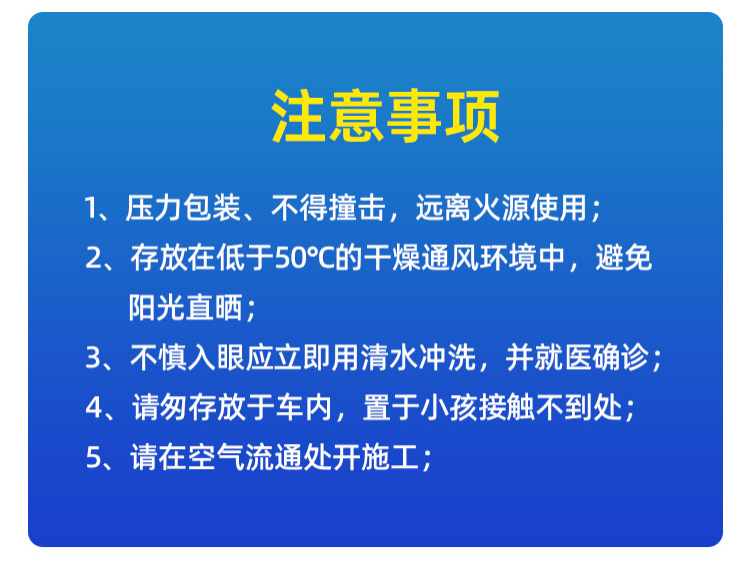 注意事项

1、压力包装、不得撞击，远离火源使用；

2、存放在低于50℃的干燥通风环境中，避免阳光直晒；

3、不慎入眼应立即用清水冲洗，并就医确诊；

4、请勿存放于车内，置于小孩接触不到处；

5、请在空气流通处开施工；